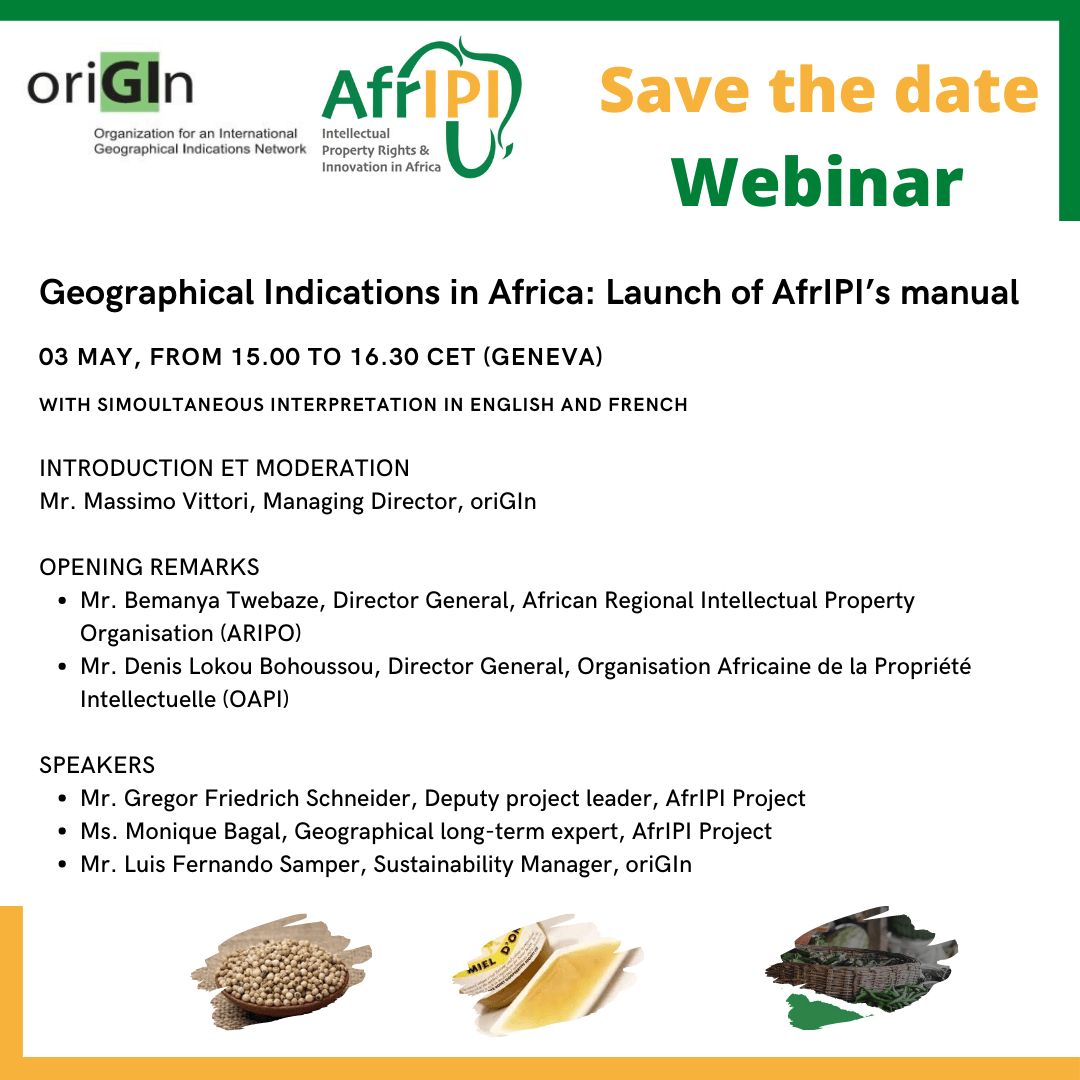 oriGIn
Organization for an International Geographical Indications Network

AfrIPI
Intellectual Property Rights & Innovation in Africa

Save the date
Webinar

Geographical Indications in Africa: Launch of AfrIPI's manual

03 MAY, FROM 15.00 TO 16.30 CET (GENEVA)

WITH SIMOULTANEOUS INTERPRETATION IN ENGLISH AND FRENCH

INTRODUCTION ET MODERATION
Mr. Massimo Vittori, Managing Director, oriGIn

OPENING REMARKS
• Mr. Bemanya Twebaze, Director General, African Regional Intellectual Property Organisation (ARIPO)
• Mr. Denis Lokou Bohoussou, Director General, Organisation Africaine de la Propriété Intellectuelle (OAPI)

SPEAKERS
• Mr. Gregor Friedrich Schneider, Deputy project leader, AfrIPI Project
• Ms. Monique Bagal, Geographical long-term expert, AfrIPI Project
• Mr. Luis Fernando Samper, Sustainability Manager, oriGIn

MIEL D'O